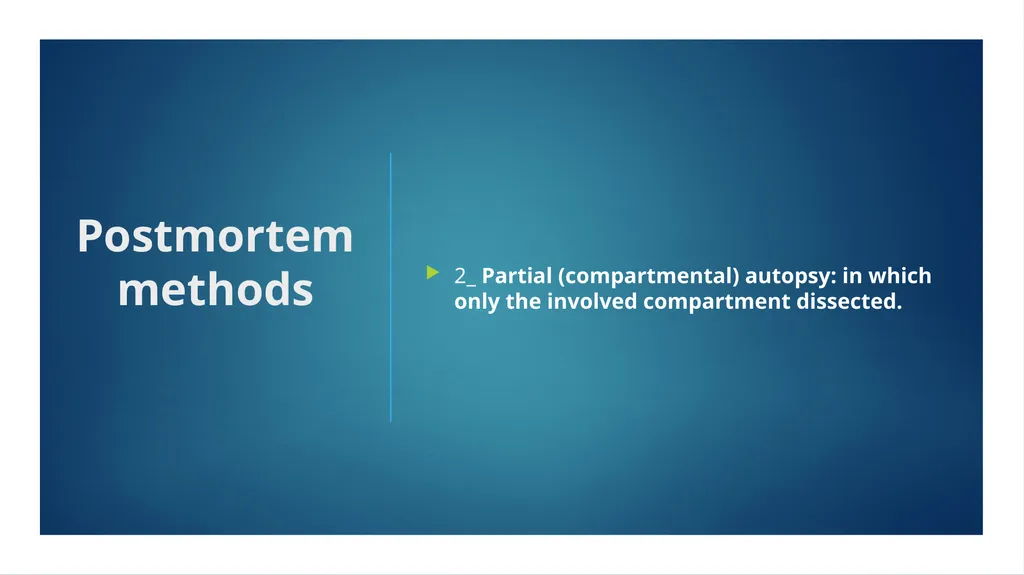 Postmortem methods

2_ Partial (compartmental) autopsy: in which only the involved compartment dissected.